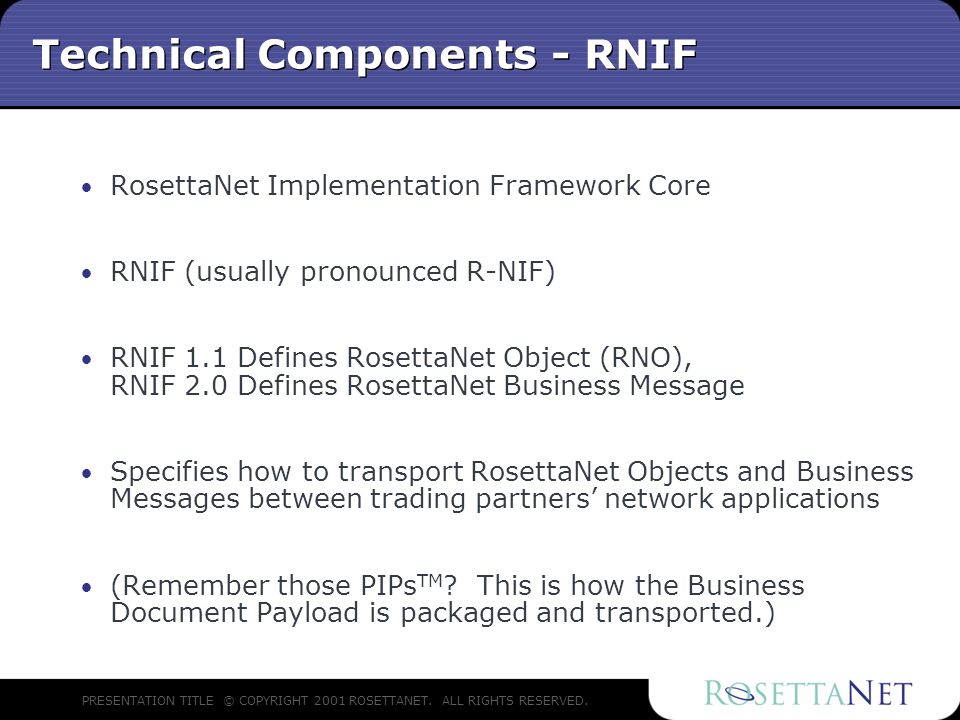 Technical Components - RNIF

• RosettaNet Implementation Framework Core

• RNIF (usually pronounced R-NIF)

• RNIF 1.1 Defines RosettaNet Object (RNO), RNIF 2.0 Defines RosettaNet Business Message

• Specifies how to transport RosettaNet Objects and Business Messages between trading partners' network applications

• (Remember those PIPs$^{TM}$? This is how the Business Document Payload is packaged and transported.)

PRESENTATION TITLE © COPYRIGHT 2001 ROSETTANET. ALL RIGHTS RESERVED.

ROSETTANET